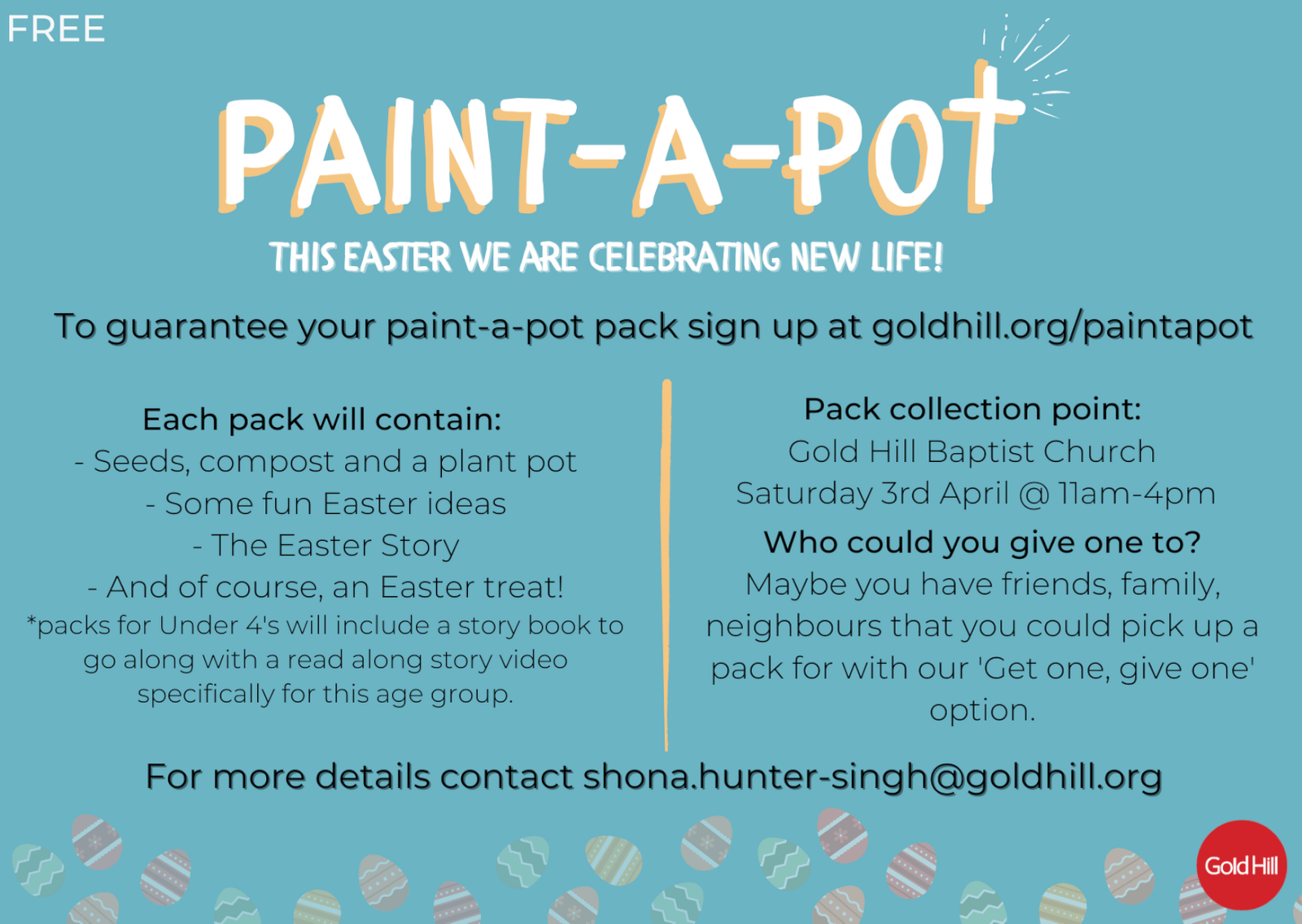 FREE

PAINT-A-POT

THIS EASTER WE ARE CELEBRATING NEW LIFE!

To guarantee your paint-a-pot pack sign up at goldhill.org/paintapot

Each pack will contain:
- Seeds, compost and a plant pot
- Some fun Easter ideas
- The Easter Story
- And of course, an Easter treat!
*packs for Under 4's will include a story book to go along with a read along story video specifically for this age group.

Pack collection point:
Gold Hill Baptist Church
Saturday 3rd April @ 11am-4pm

Who could you give one to?
Maybe you have friends, family, neighbours that you could pick up a pack for with our 'Get one, give one' option.

For more details contact shona.hunter-singh@goldhill.org

Gold Hill